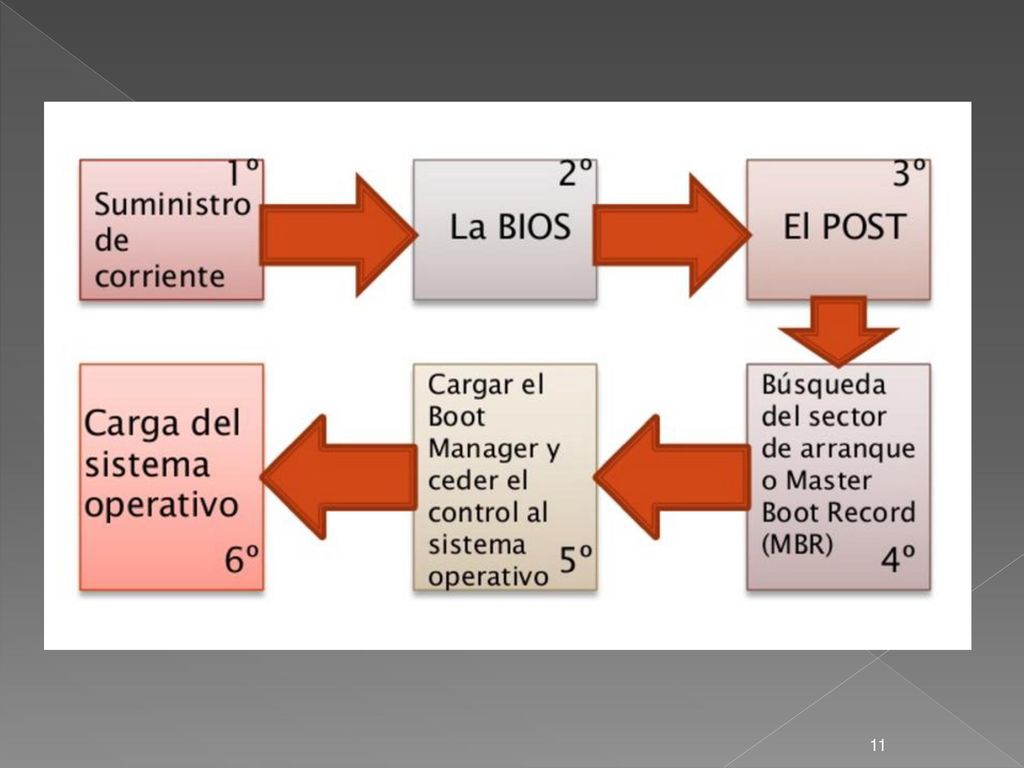 1º
Suministro de corriente

2º
La BIOS

3º
El POST

Búsqueda del sector de arranque o Master Boot Record (MBR)
4º

Cargar el Boot Manager y ceder el control al sistema operativo
5º

Carga del sistema operativo
6º

11